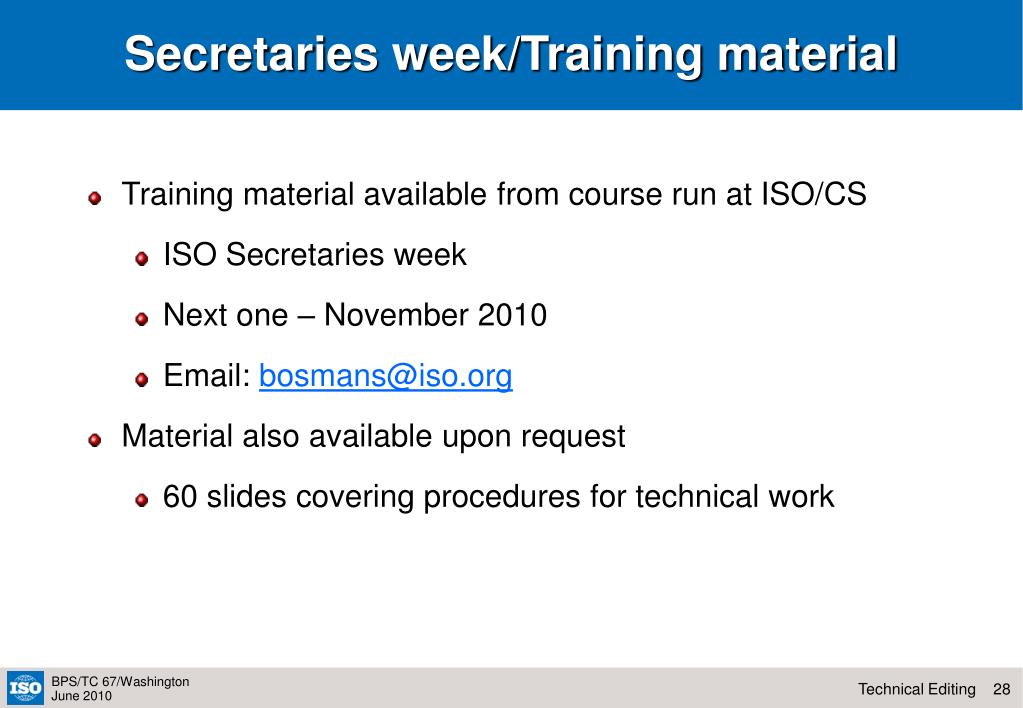 Secretaries week/Training material

Training material available from course run at ISO/CS

ISO Secretaries week

Next one – November 2010

Email: bosmans@iso.org

Material also available upon request

60 slides covering procedures for technical work

ISO

BPS/TC 67/Washington
June 2010

Technical Editing 28